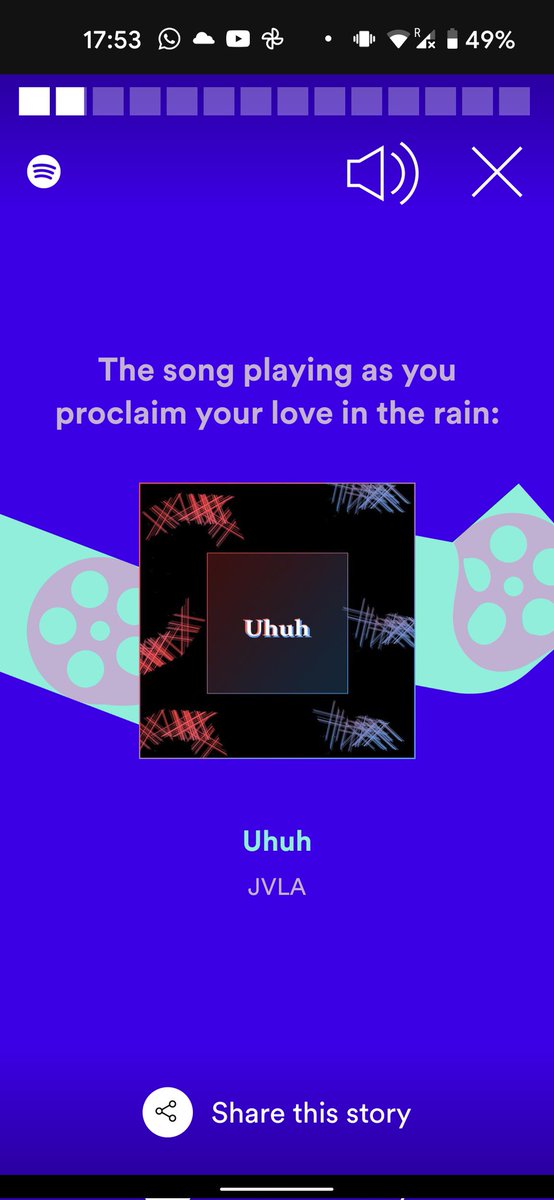 17:53 49%

The song playing as you proclaim your love in the rain:

Uhuh

Uhuh
JVLA

Share this story